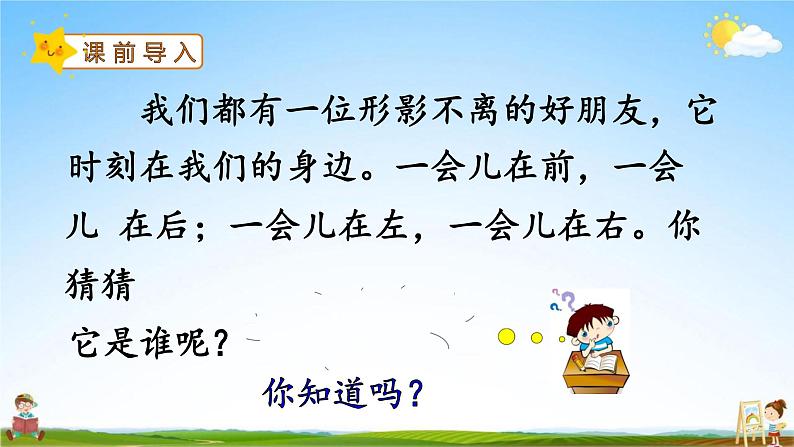 课前导入

我们都有一位形影不离的好朋友，它时刻在我们的身边。一会儿在前，一会儿 在后；一会儿在左，一会儿在右。你猜猜

它是谁呢？

你知道吗？